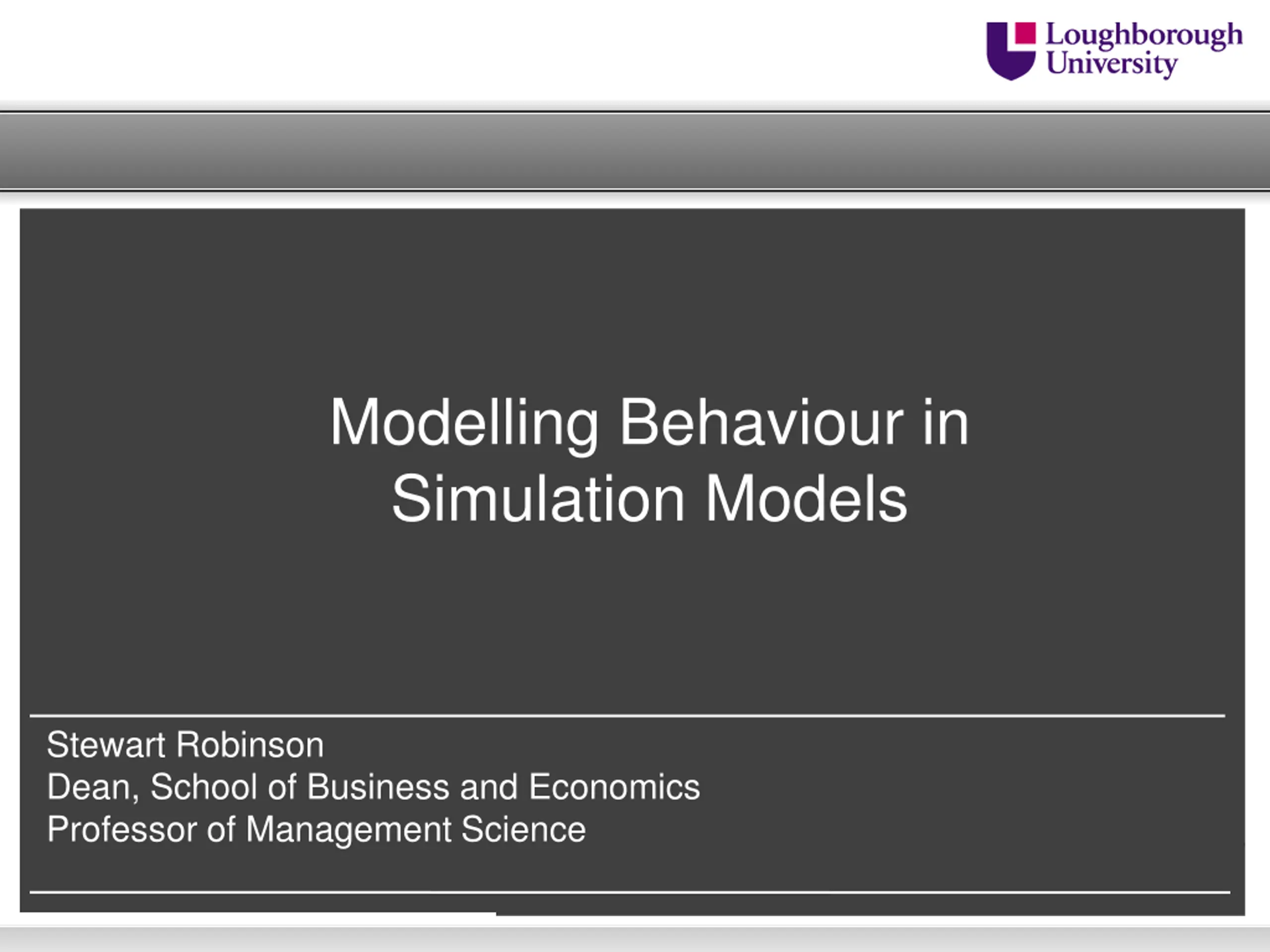 Loughborough University

Modelling Behaviour in Simulation Models

Stewart Robinson
Dean, School of Business and Economics
Professor of Management Science